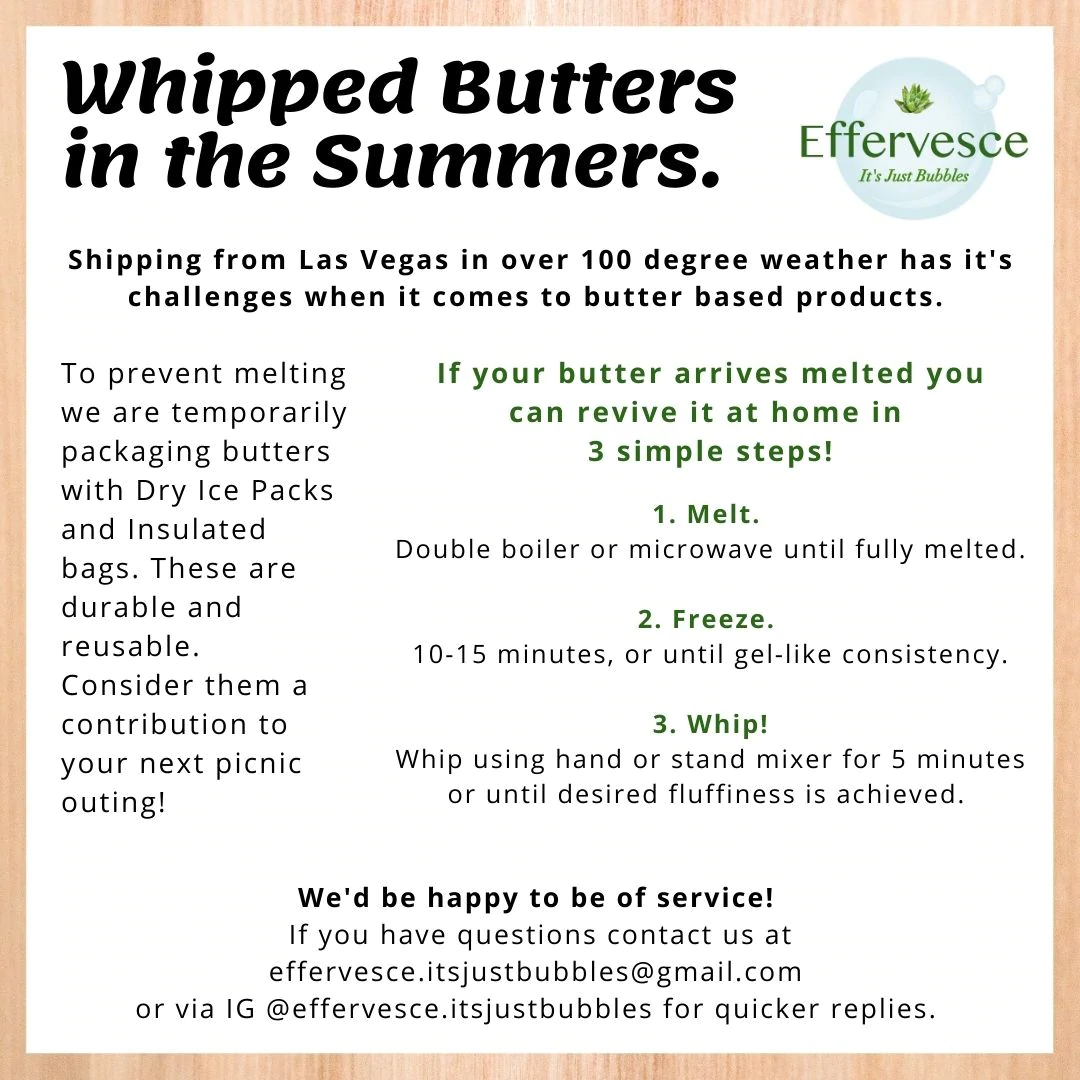 Whipped Butters in the Summers.

Effervesce
It's Just Bubbles

Shipping from Las Vegas in over 100 degree weather has it's challenges when it comes to butter based products.

To prevent melting we are temporarily packaging butters with Dry Ice Packs and Insulated bags. These are durable and reusable. Consider them a contribution to your next picnic outing!

If your butter arrives melted you can revive it at home in 3 simple steps!

1. Melt.
Double boiler or microwave until fully melted.

2. Freeze.
10-15 minutes, or until gel-like consistency.

3. Whip!
Whip using hand or stand mixer for 5 minutes or until desired fluffiness is achieved.

We'd be happy to be of service!
If you have questions contact us at effervesce.itsjustbubbles@gmail.com or via IG @effervesce.itsjustbubbles for quicker replies.